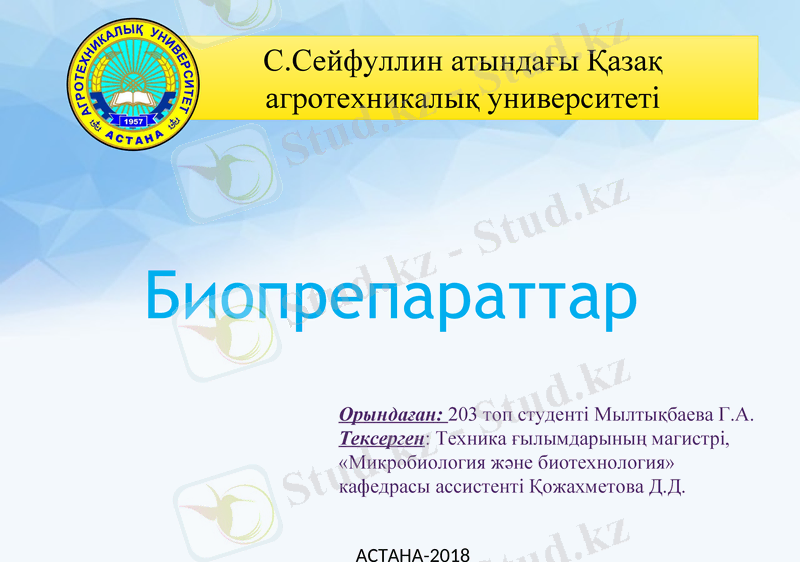 АГРОТЕХНИКАЛЫҚ УНИВЕРСИТЕТ
1957
АСТАНА

С.Сейфуллин атындағы Қазақ агротехникалық университеті

Stud.kz - Stud.kz

Биопрепараттар

Орындаған: 203 топ студенті Мылтықбаева Г.А.
Тексерген: Техника ғылымдарының магистрі, «Микробиология және биотехнология» кафедрасы ассистенті Қожахметова Д.Д.

АСТАНА-2018